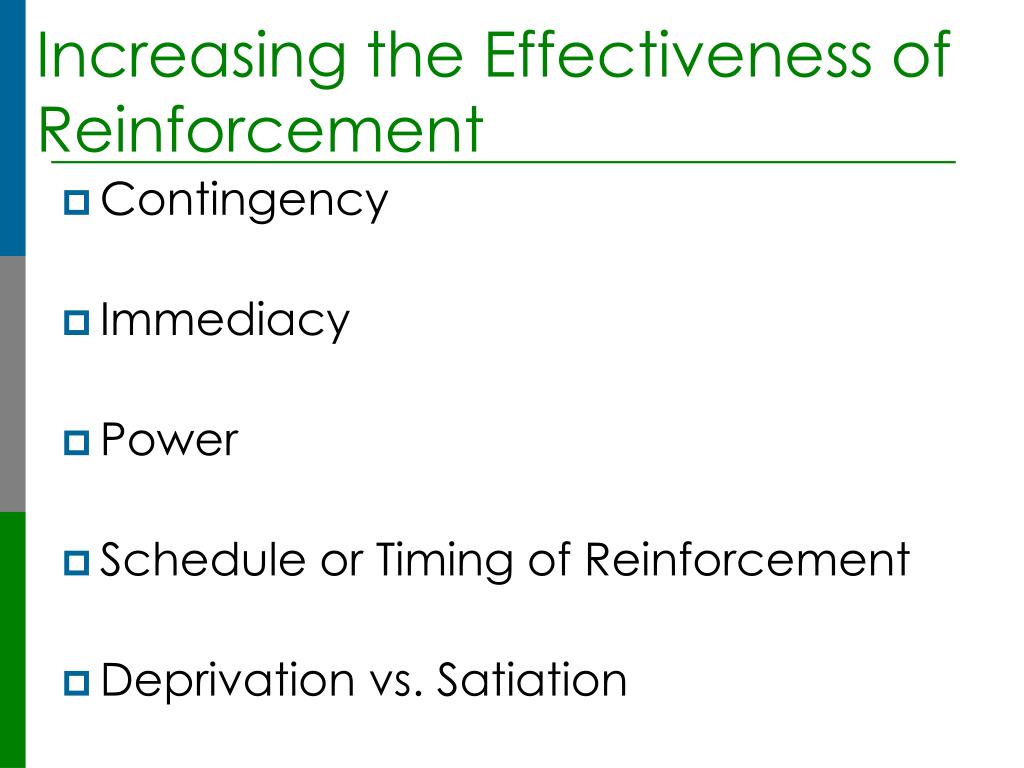 Increasing the Effectiveness of Reinforcement

Contingency

Immediacy

Power

Schedule or Timing of Reinforcement

Deprivation vs. Satiation